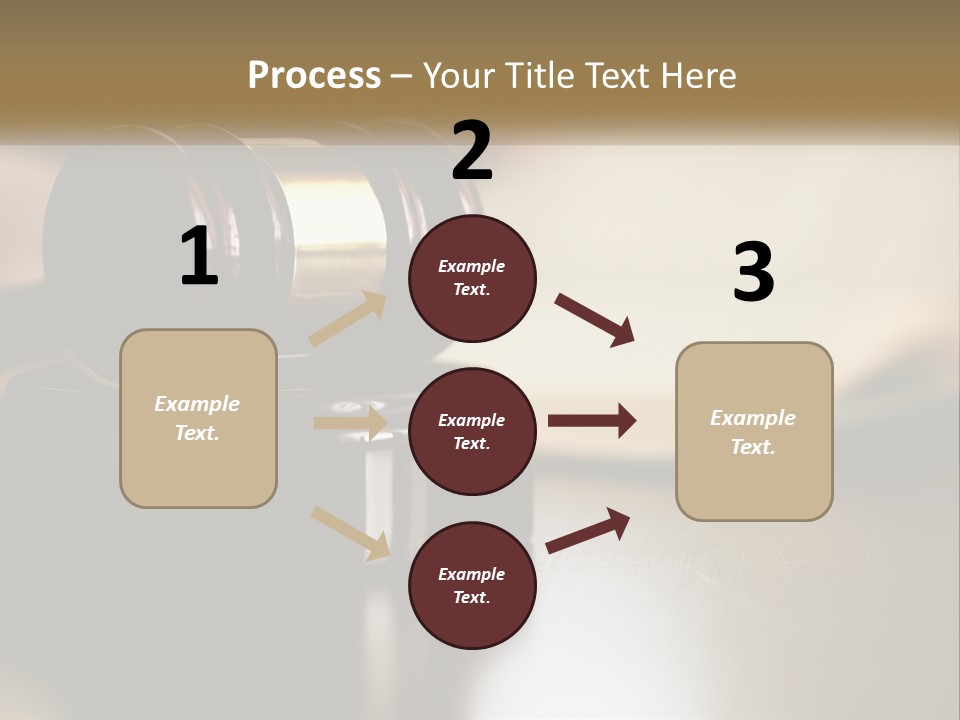 Process – Your Title Text Here

1

Example Text.

2

Example Text.

Example Text.

Example Text.

3

Example Text.